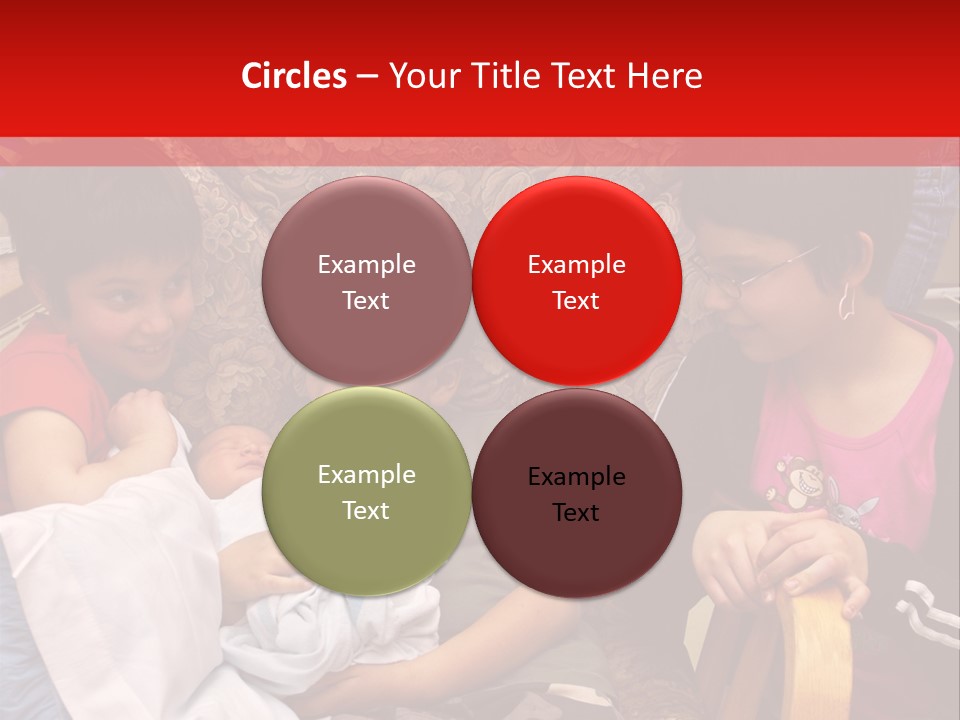 Circles – Your Title Text Here

Example Text

Example Text

Example Text

Example Text